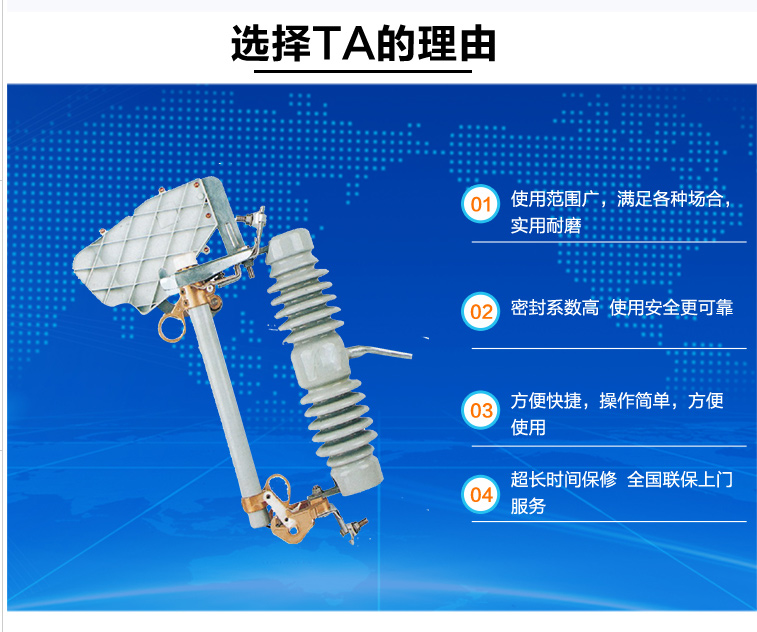 选择TA的理由

01 使用范围广，满足各种场合，实用耐磨

02 密封系数高 使用安全更可靠

03 方便快捷，操作简单，方便使用

04 超长时间保修 全国联保上门服务